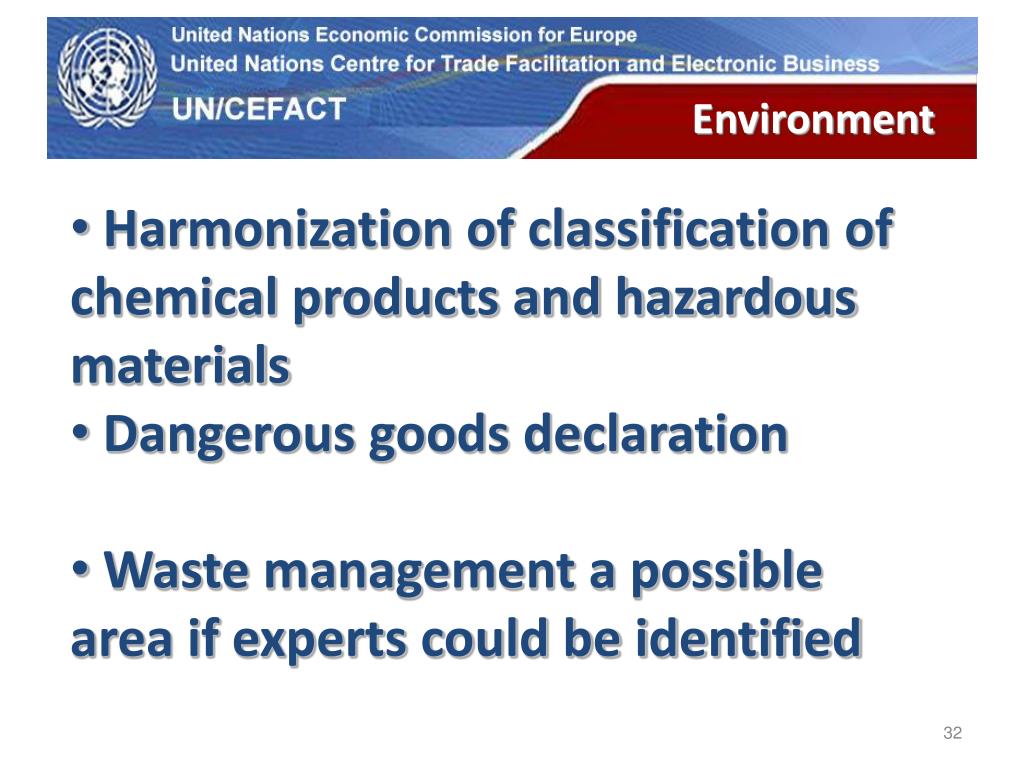 United Nations Economic Commission for Europe
United Nations Centre for Trade Facilitation and Electronic Business
UN/CEFACT

Environment

• Harmonization of classification of chemical products and hazardous materials
• Dangerous goods declaration

• Waste management a possible area if experts could be identified

32